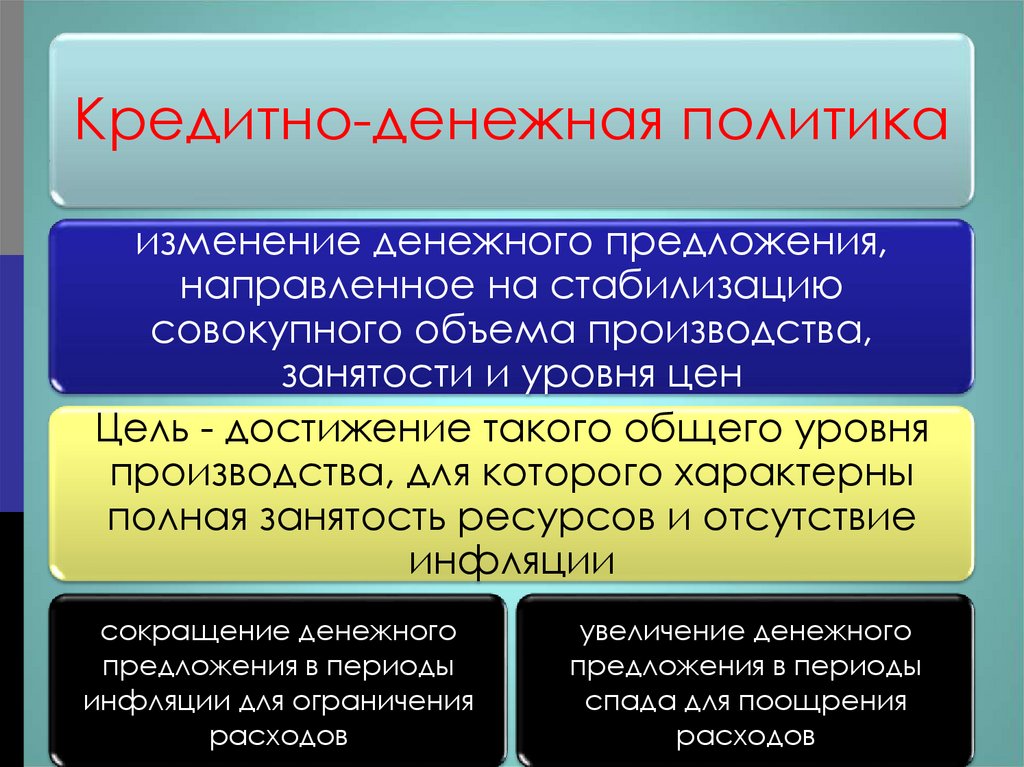 Кредитно-денежная политика

изменение денежного предложения, направленное на стабилизацию совокупного объема производства, занятости и уровня цен

Цель - достижение такого общего уровня производства, для которого характерны полная занятость ресурсов и отсутствие инфляции

сокращение денежного предложения в периоды инфляции для ограничения расходов

увеличение денежного предложения в периоды спада для поощрения расходов